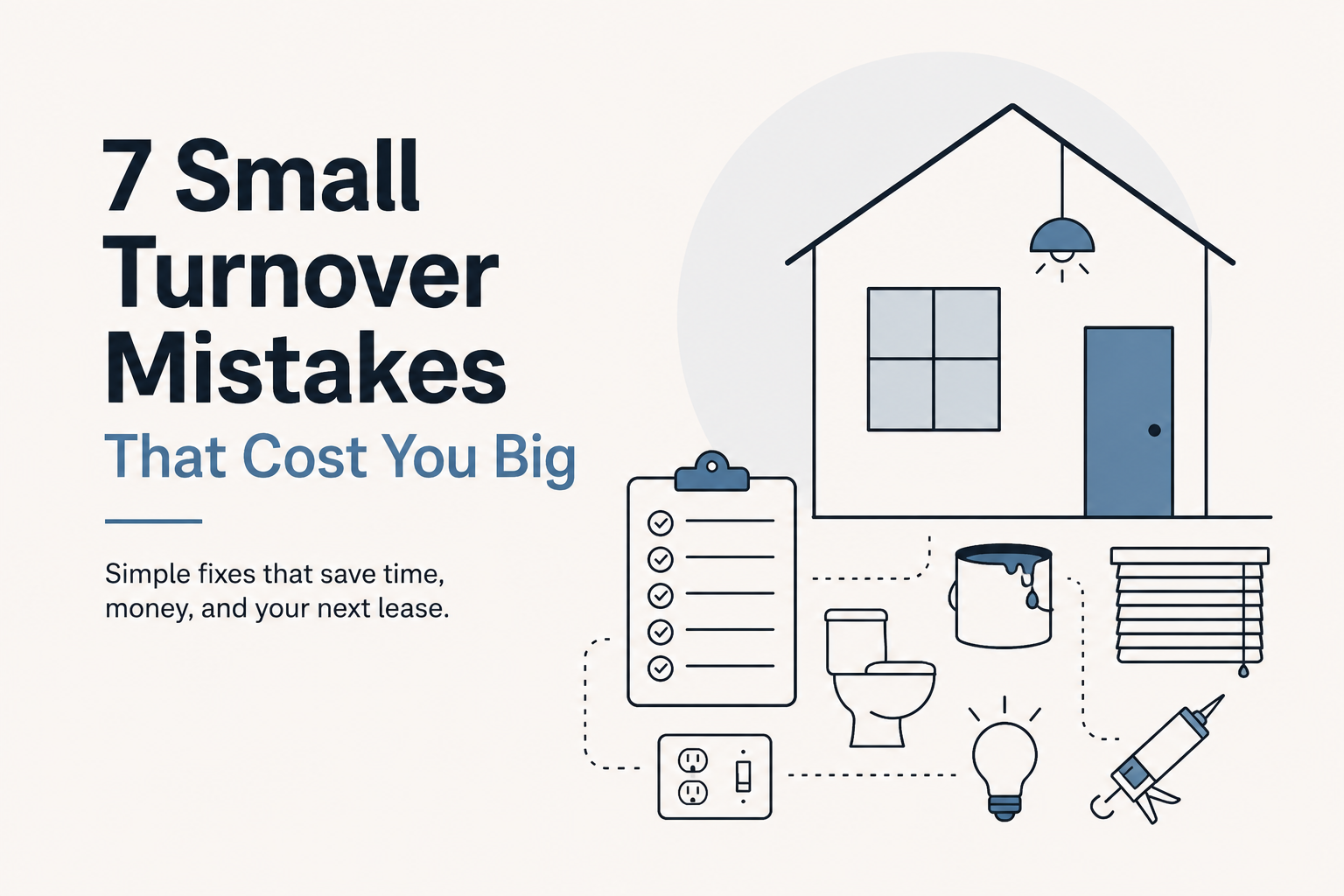 7 Small Turnover Mistakes

That Cost You Big

Simple fixes that save time, money, and your next lease.